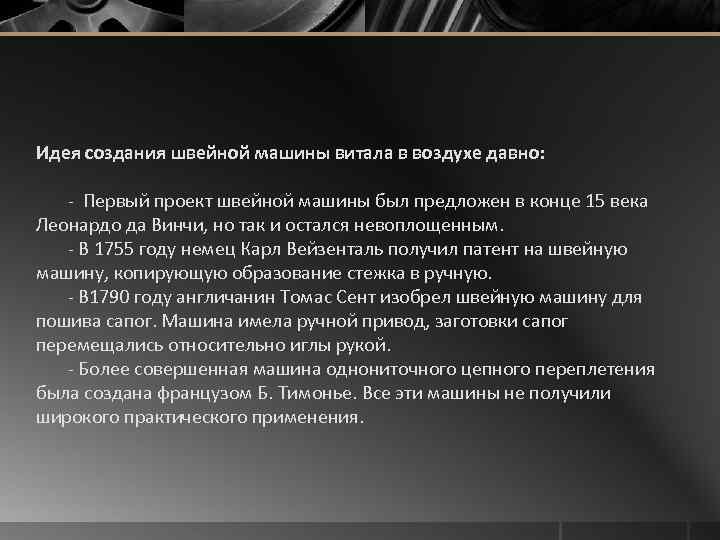 Идея создания швейной машины витала в воздухе давно:

- Первый проект швейной машины был предложен в конце 15 века Леонардо да Винчи, но так и остался невоплощенным.
- В 1755 году немец Карл Вейзенталь получил патент на швейную машину, копирующую образование стежка в ручную.
- В1790 году англичанин Томас Сент изобрел швейную машину для пошива сапог. Машина имела ручной привод, заготовки сапог перемещались относительно иглы рукой.
- Более совершенная машина однониточного цепного переплетения была создана французом Б. Тимонье. Все эти машины не получили широкого практического применения.